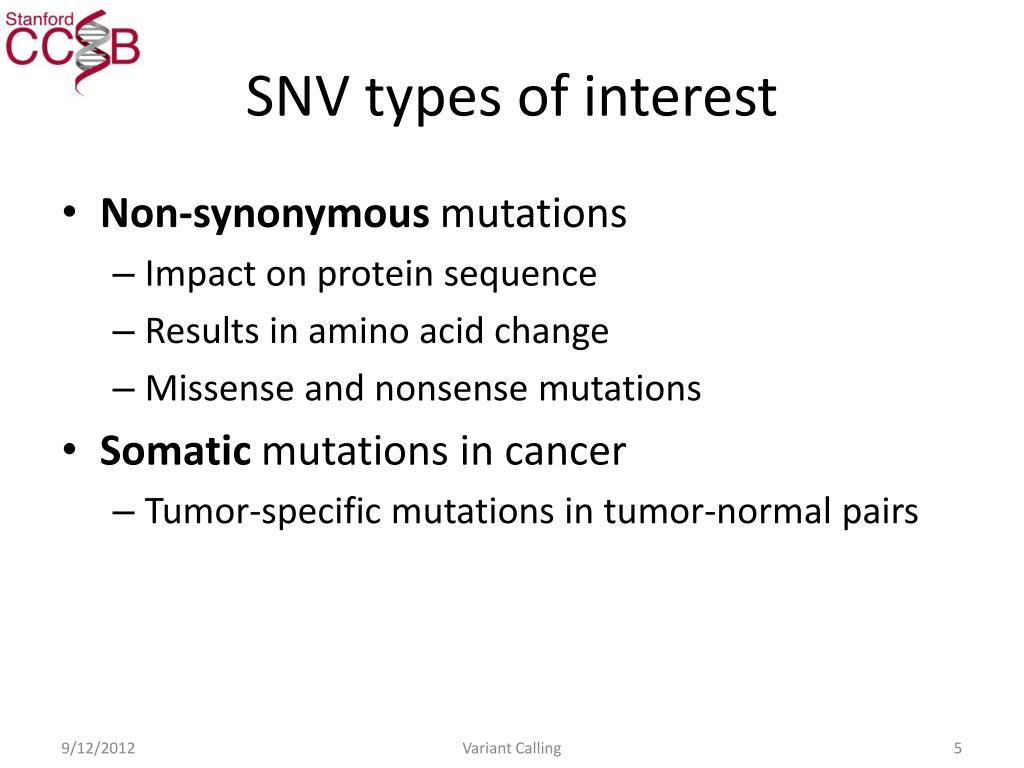 Stanford CCSB

SNV types of interest

• Non-synonymous mutations
– Impact on protein sequence
– Results in amino acid change
– Missense and nonsense mutations

• Somatic mutations in cancer
– Tumor-specific mutations in tumor-normal pairs

9/12/2012 Variant Calling 5